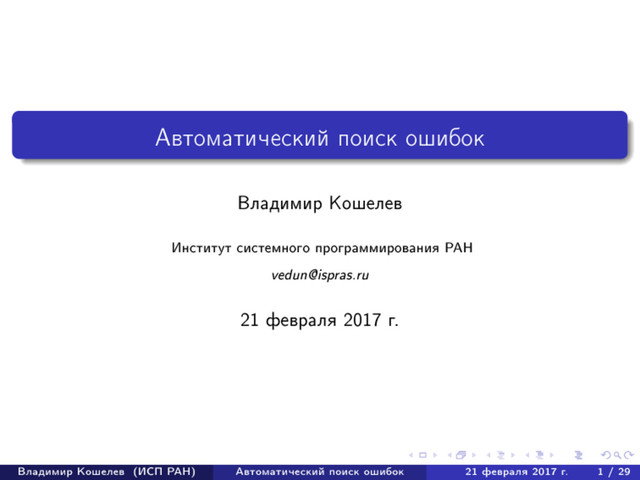 Автоматический поиск ошибок

Владимир Кошелев

Институт системного программирования РАН

vedun@ispras.ru

21 февраля 2017 г.

Владимир Кошелев (ИСП РАН) Автоматический поиск ошибок 21 февраля 2017 г. 1 / 29